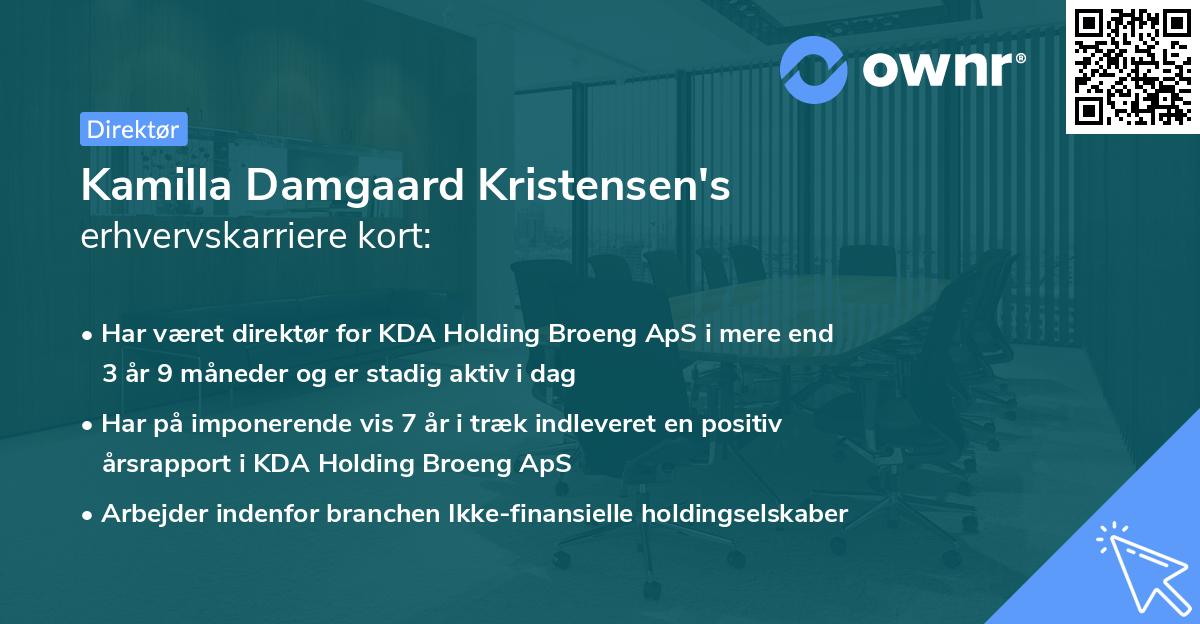 ownr®

Direktør

Kamilla Damgaard Kristensen's
erhvervskarriere kort:

• Har været direktør for KDA Holding Broeng ApS i mere end 3 år 9 måneder og er stadig aktiv i dag

• Har på imponerende vis 7 år i træk indleveret en positiv årsrapport i KDA Holding Broeng ApS

• Arbejder indenfor branchen Ikke-finansielle holdingselskaber